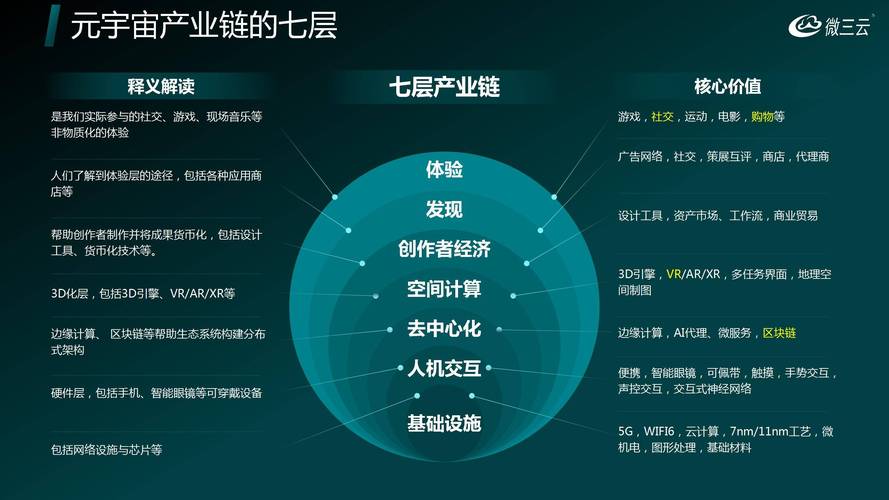 元宇宙产业链的七层

微三云

释义解读

是我们实际参与的社交、游戏、现场音乐等非物质化的体验

人们了解到体验层的途径，包括各种应用商店等

帮助创作者制作并将成果货币化，包括设计工具、货币化技术等。

3D化层，包括3D引擎、VR/AR/XR等

边缘计算、区块链等帮助生态系统构建分布式架构

硬件层，包括手机、智能眼镜等可穿戴设备

包括网络设施与芯片等

七层产业链

体验

发现

创作者经济

空间计算

去中心化

人机交互

基础设施

核心价值

游戏，社交，运动，电影，购物等

广告网络，社交，策展互评，商店，代理商

设计工具，资产市场、工作流，商业贸易

3D引擎，VR/AR/XR，多任务界面，地理空间制图

边缘计算，AI代理、微服务，区块链

便携，智能眼镜，可佩带，触摸，手势交互，声控交互，交互式神经网络

5G，WIFI6，云计算，7nm/11nm工艺，微机电，图形处理，基础材料